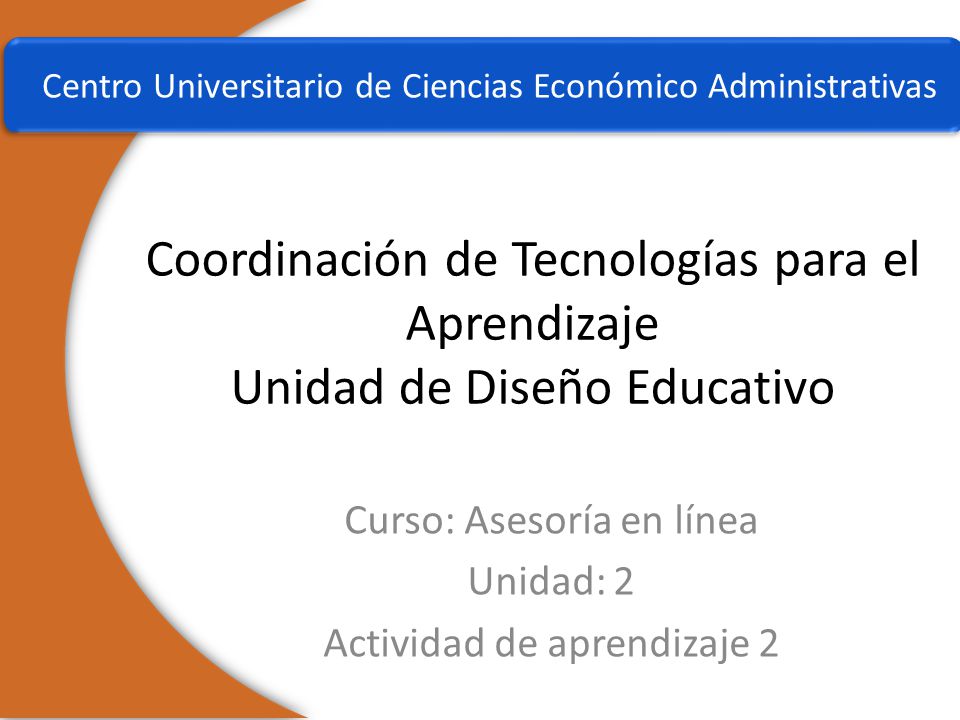 Centro Universitario de Ciencias Económico Administrativas

Coordinación de Tecnologías para el Aprendizaje
Unidad de Diseño Educativo

Curso: Asesoría en línea
Unidad: 2
Actividad de aprendizaje 2